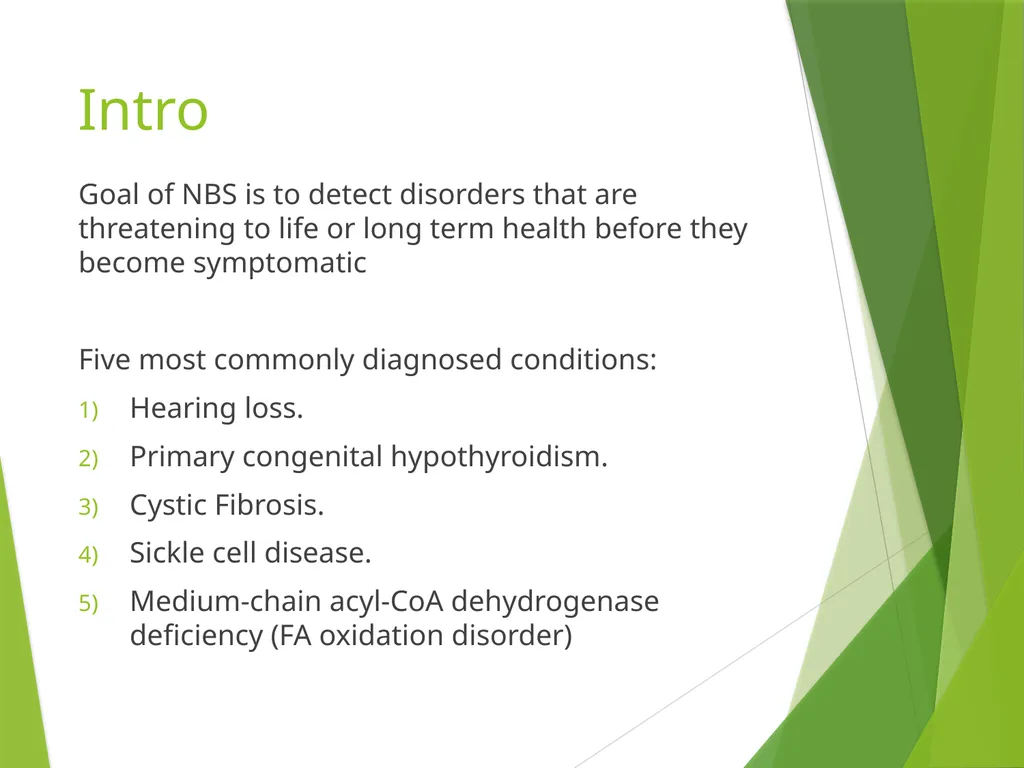 Intro

Goal of NBS is to detect disorders that are threatening to life or long term health before they become symptomatic

Five most commonly diagnosed conditions:

1) Hearing loss.

2) Primary congenital hypothyroidism.

3) Cystic Fibrosis.

4) Sickle cell disease.

5) Medium-chain acyl-CoA dehydrogenase deficiency (FA oxidation disorder)